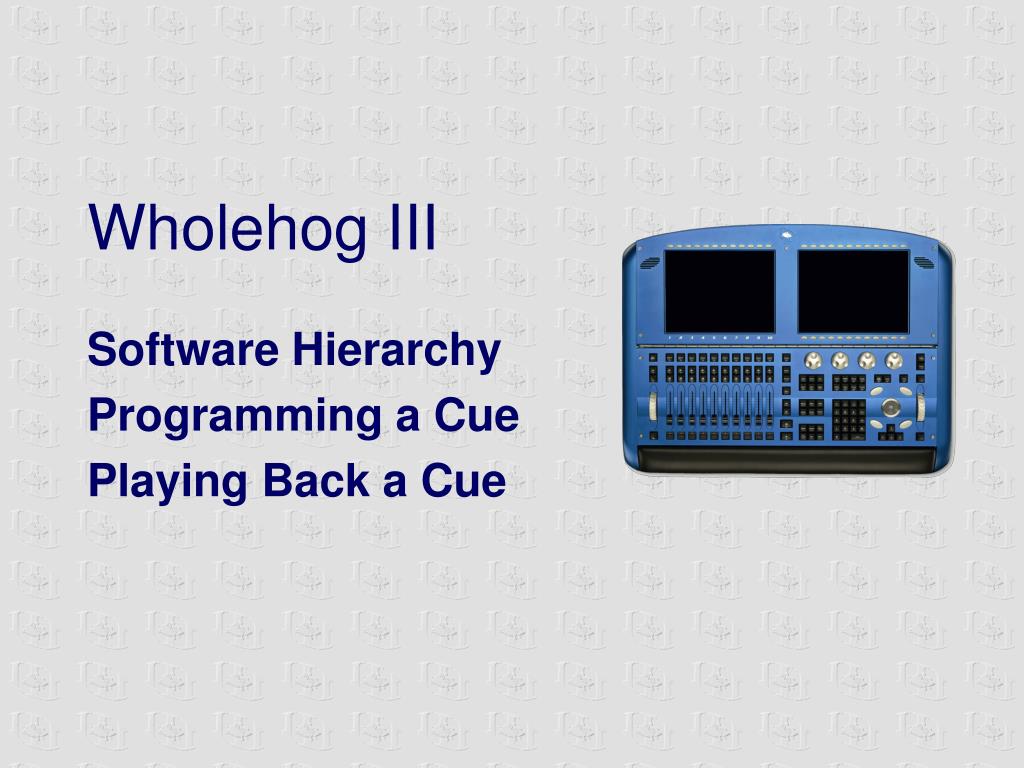 Wholehog III

Software Hierarchy
Programming a Cue
Playing Back a Cue